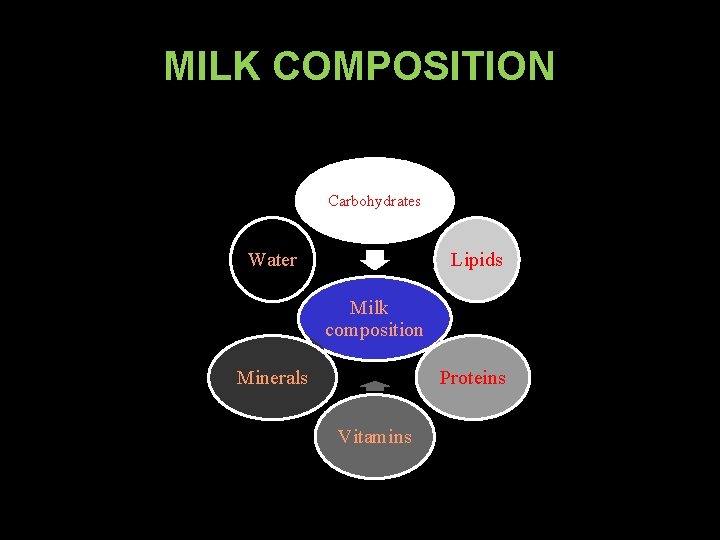 MILK COMPOSITION

Carbohydrates

Water

Lipids

Milk composition

Minerals

Proteins

Vitamins